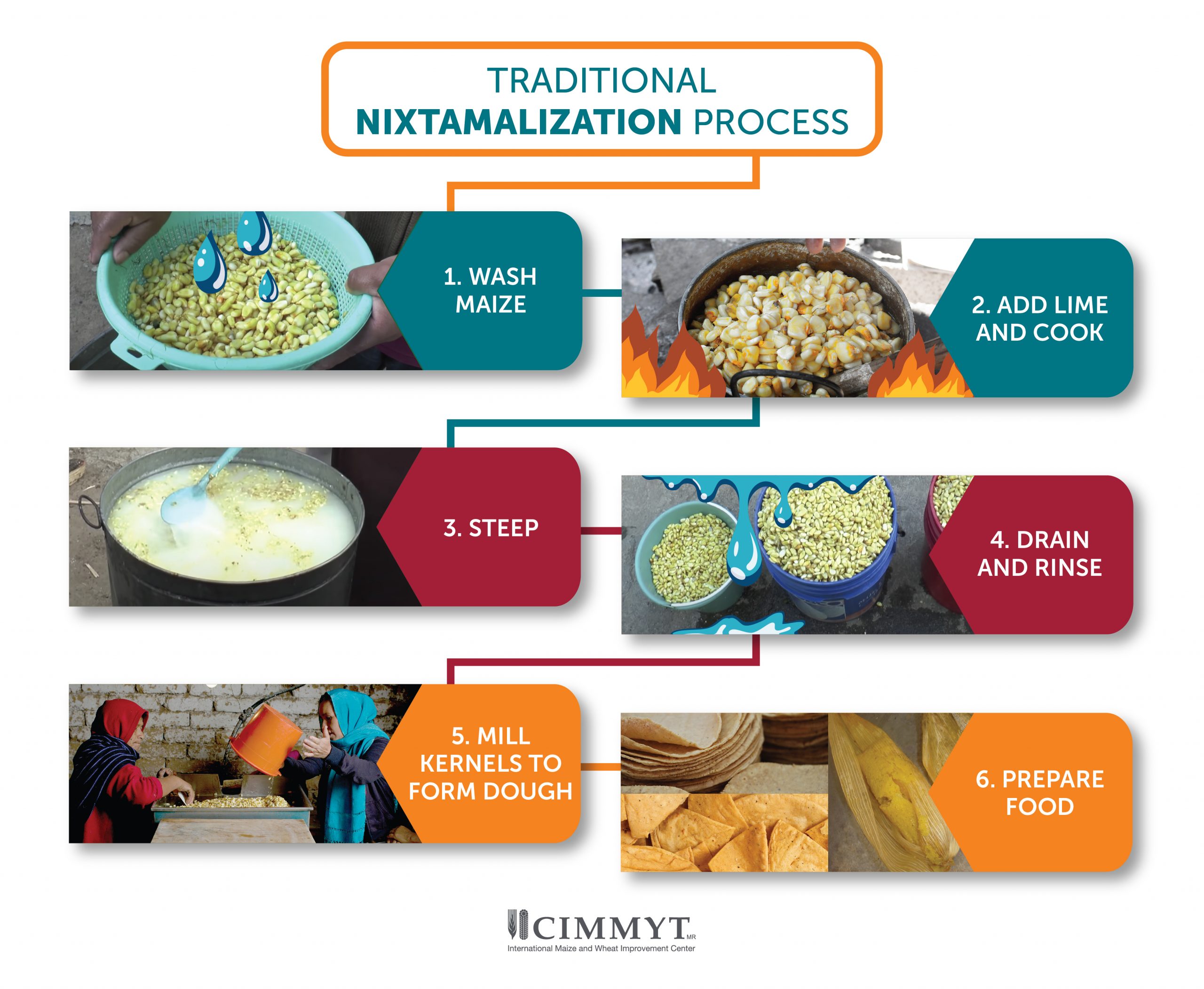 TRADITIONAL
NIXTAMALIZATION PROCESS

1. WASH MAIZE

2. ADD LIME AND COOK

3. STEEP

4. DRAIN AND RINSE

5. MILL KERNELS TO FORM DOUGH

6. PREPARE FOOD

CIMMYT MR
International Maize and Wheat Improvement Center